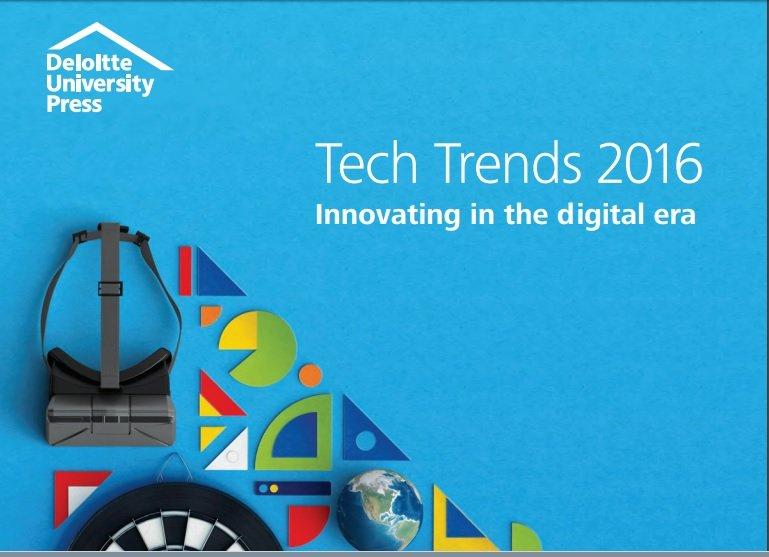 Deloitte University Press

Tech Trends 2016

Innovating in the digital era